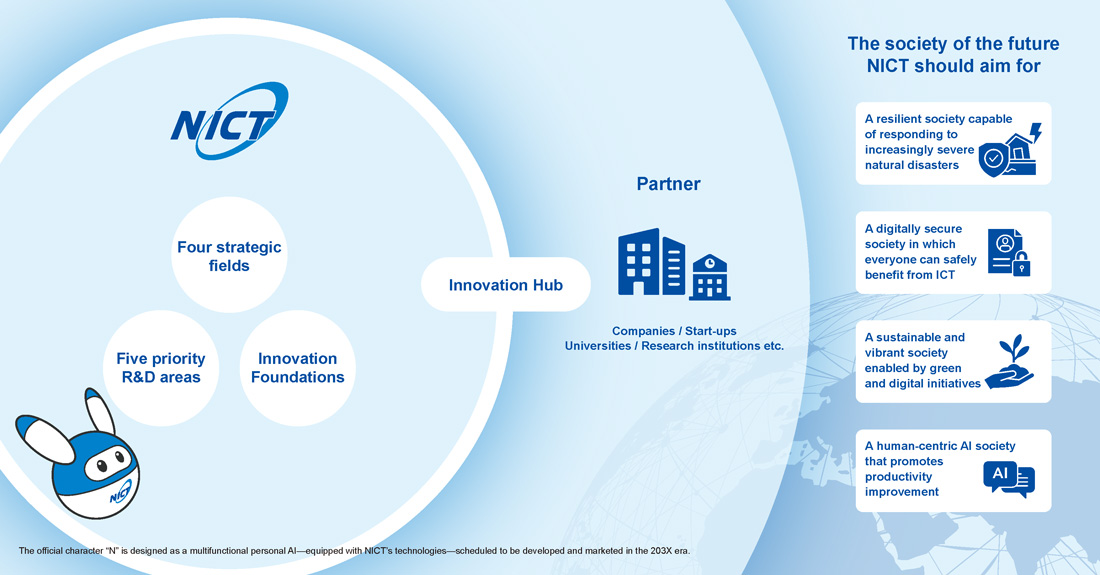 NICT

Four strategic fields

Five priority R&D areas

Innovation Foundations

Innovation Hub

Partner

Companies / Start-ups
Universities / Research institutions etc.

The society of the future NICT should aim for

A resilient society capable of responding to increasingly severe natural disasters

A digitally secure society in which everyone can safely benefit from ICT

A sustainable and vibrant society enabled by green and digital initiatives

A human-centric AI society that promotes productivity improvement

AI

NICT

The official character "N" is designed as a multifunctional personal AI—equipped with NICT's technologies—scheduled to be developed and marketed in the 203X era.